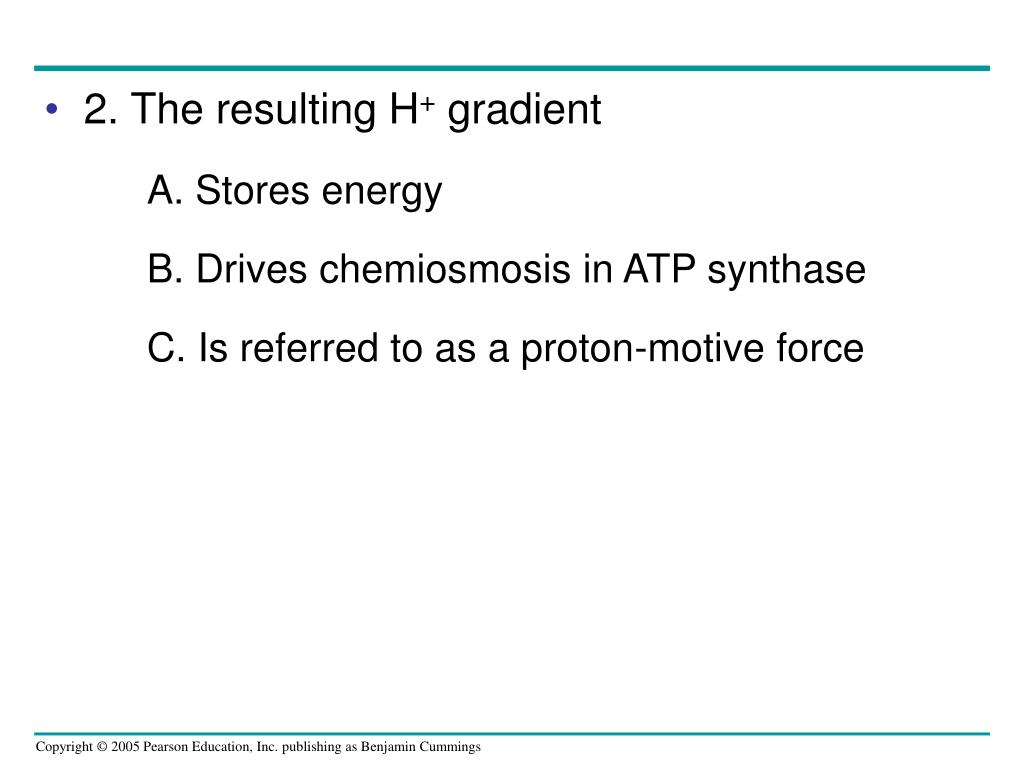 • 2. The resulting $H^+$ gradient

A. Stores energy

B. Drives chemiosmosis in ATP synthase

C. Is referred to as a proton-motive force

Copyright © 2005 Pearson Education, Inc. publishing as Benjamin Cummings